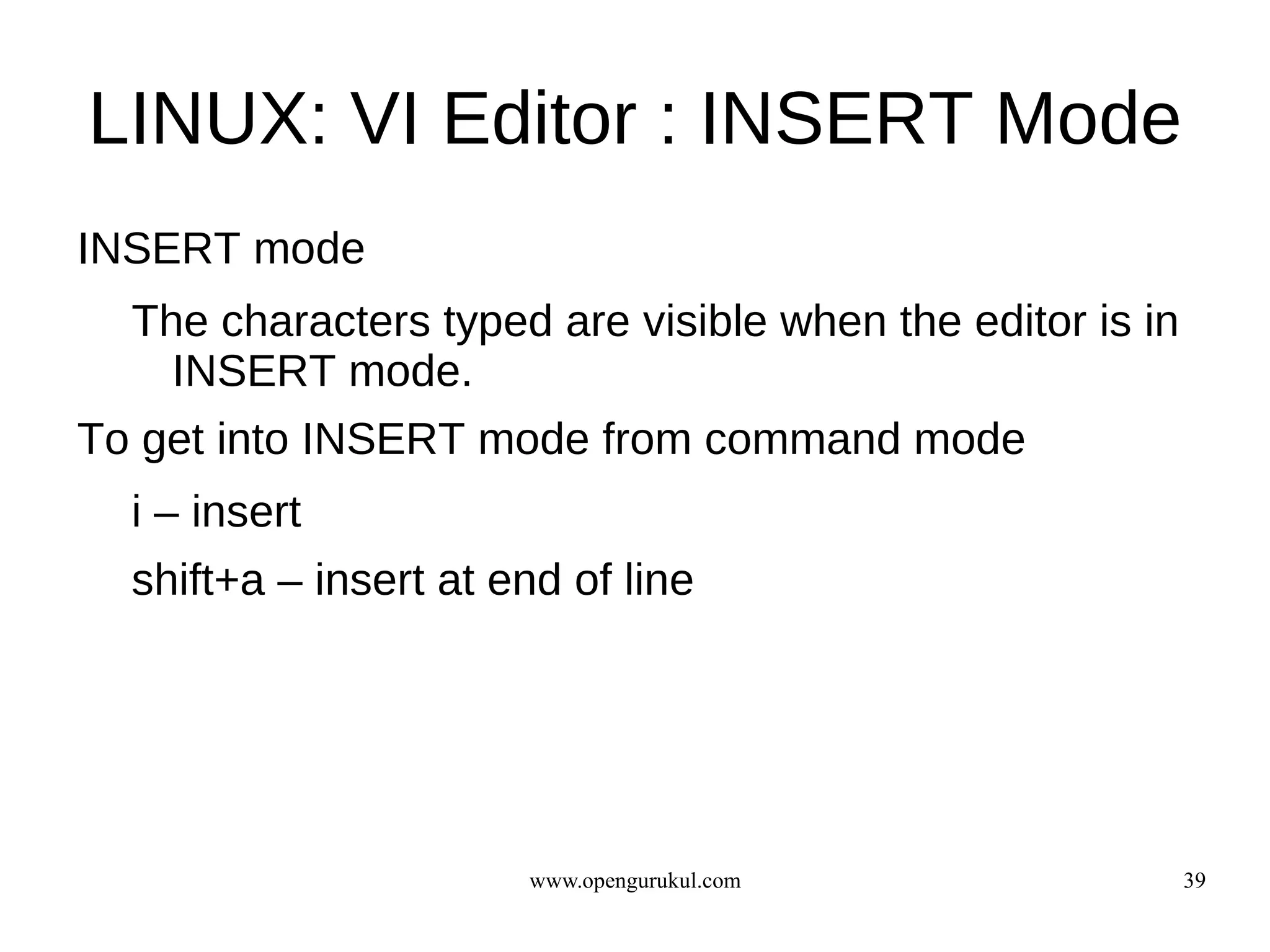 LINUX: VI Editor : INSERT Mode

INSERT mode

The characters typed are visible when the editor is in INSERT mode.

To get into INSERT mode from command mode

i – insert

shift+a – insert at end of line

www.opengurukul.com

39